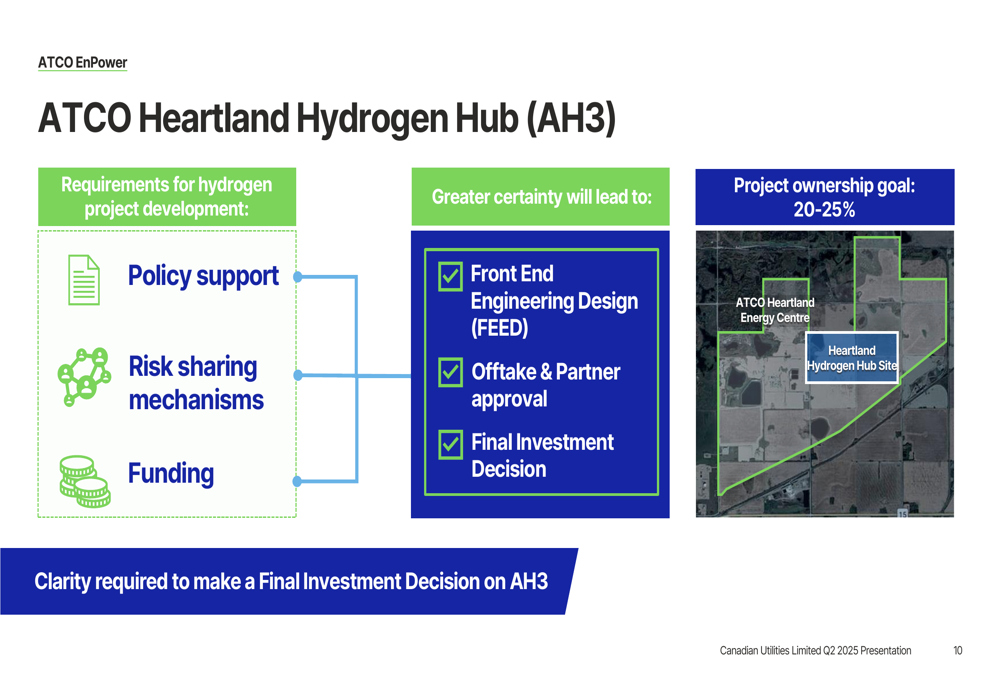 ATCO EnPower

ATCO Heartland Hydrogen Hub (AH3)

Requirements for hydrogen project development:

Policy support

Risk sharing mechanisms

Funding

Greater certainty will lead to:

Front End Engineering Design (FEED)

Offtake & Partner approval

Final Investment Decision

Project ownership goal: 20-25%

ATCO Heartland Energy Centre

Heartland Hydrogen Hub Site

15

Clarity required to make a Final Investment Decision on AH3

Canadian Utilities Limited Q2 2025 Presentation 10